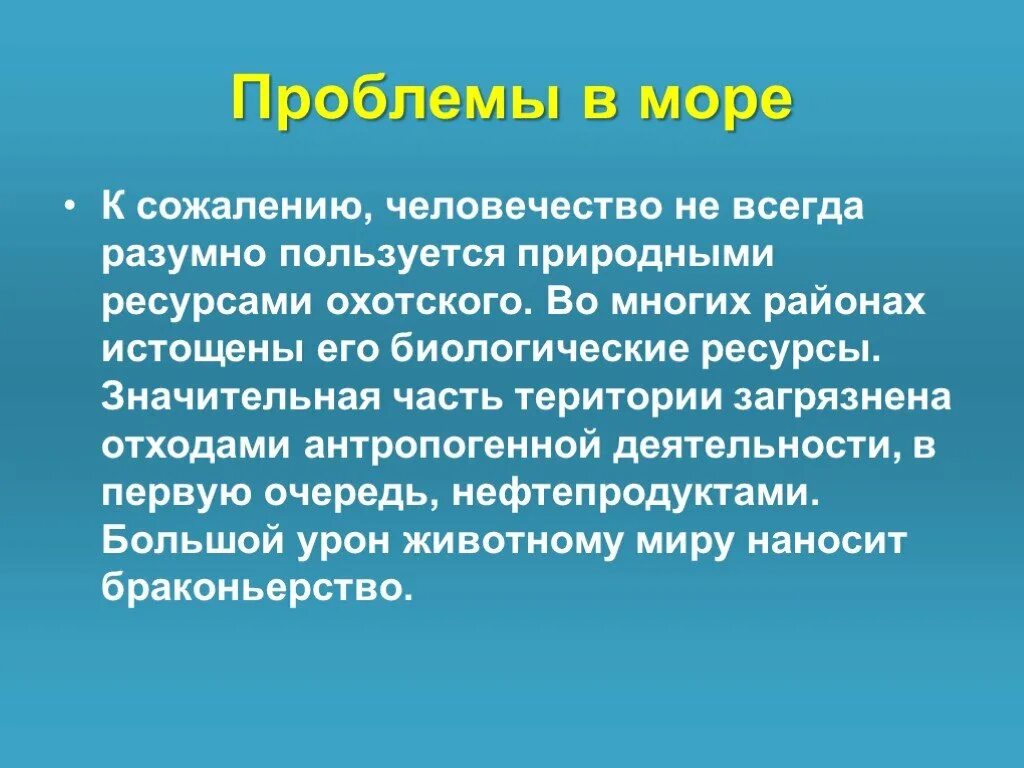 Проблемы в море

• К сожалению, человечество не всегда разумно пользуется природными ресурсами охотского. Во многих районах истощены его биологические ресурсы. Значительная часть територии загрязнена отходами антропогенной деятельности, в первую очередь, нефтепродуктами. Большой урон животному миру наносит браконьерство.